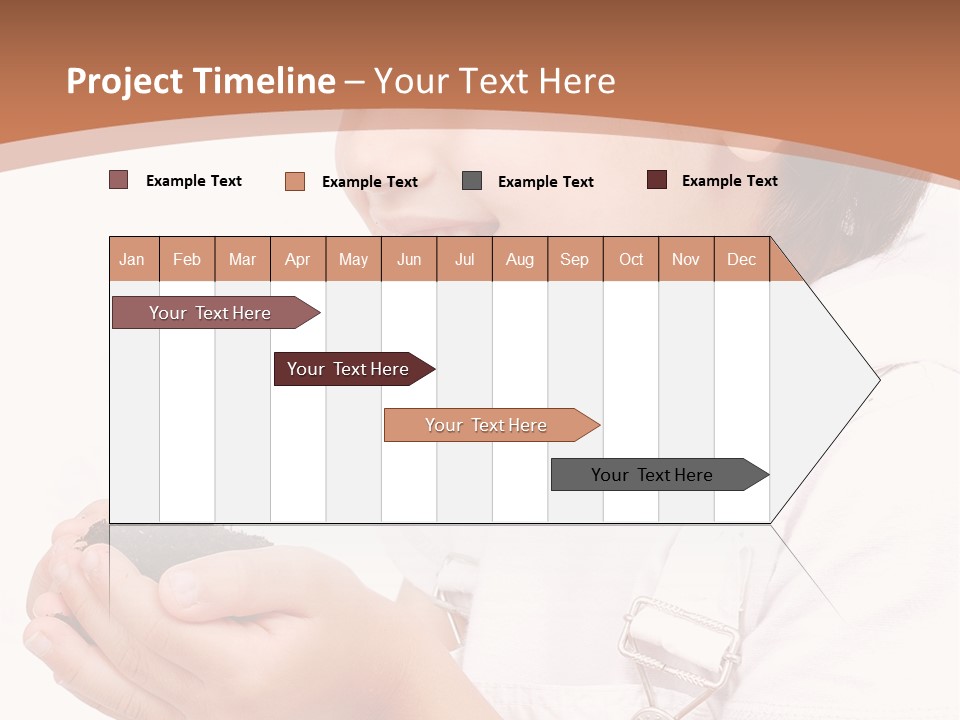 Project Timeline – Your Text Here

Example Text
Example Text
Example Text
Example Text

| Jan | Feb | Mar | Apr | May | Jun | Jul | Aug | Sep | Oct | Nov | Dec |
|---|---|---|---|---|---|---|---|---|---|---|---|

Your Text Here

Your Text Here

Your Text Here

Your Text Here